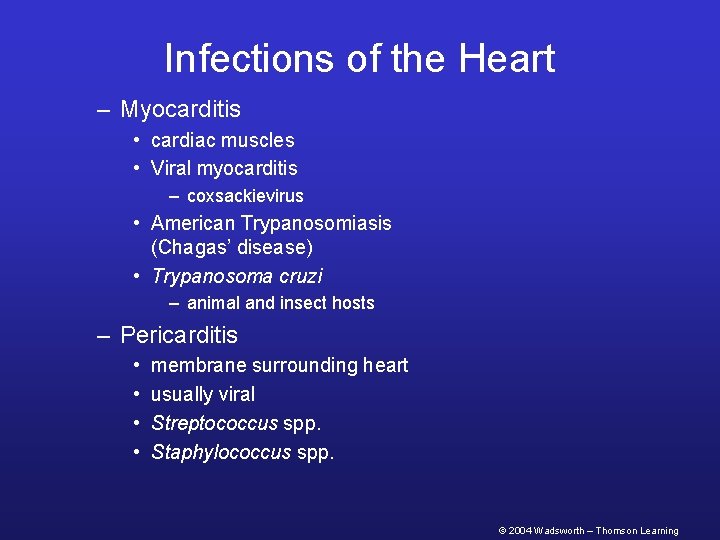 Infections of the Heart

– Myocarditis
  • cardiac muscles
  • Viral myocarditis
    – coxsackievirus
  • American Trypanosomiasis (Chagas' disease)
  • Trypanosoma cruzi
    – animal and insect hosts
– Pericarditis
  • membrane surrounding heart
  • usually viral
  • Streptococcus spp.
  • Staphylococcus spp.

© 2004 Wadsworth – Thomson Learning